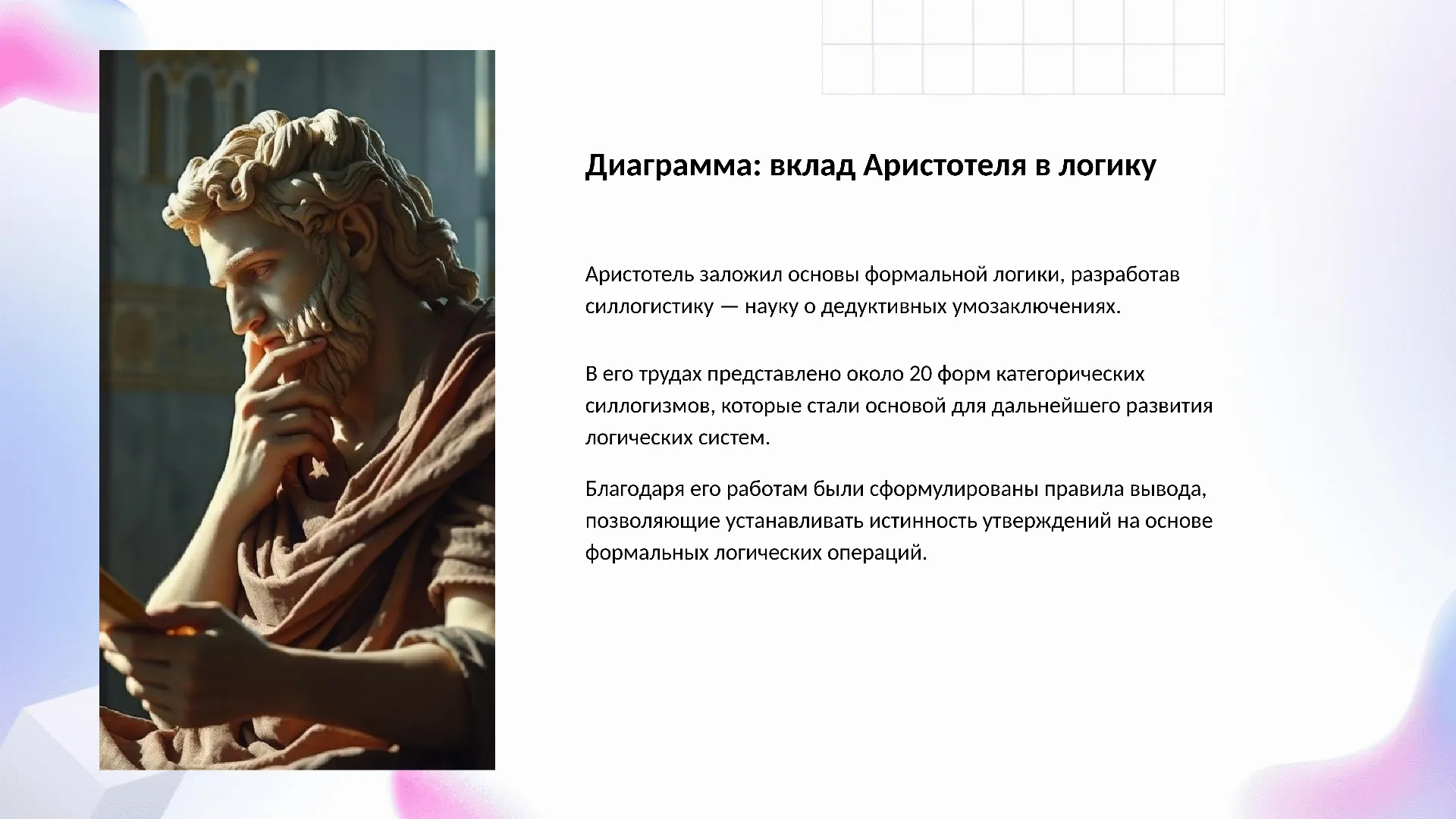 Диаграмма: вклад Аристотеля в логику

Аристотель заложил основы формальной логики, разработав силлогистику — науку о дедуктивных умозаключениях.

В его трудах представлено около 20 форм категорических силлогизмов, которые стали основой для дальнейшего развития логических систем.

Благодаря его работам были сформулированы правила вывода, позволяющие устанавливать истинность утверждений на основе формальных логических операций.